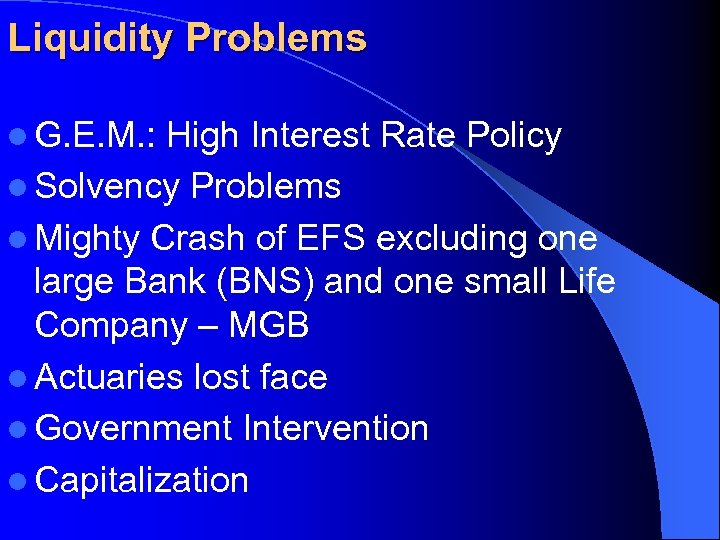 Liquidity Problems

- G.E.M.: High Interest Rate Policy
- Solvency Problems
- Mighty Crash of EFS excluding one large Bank (BNS) and one small Life Company – MGB
- Actuaries lost face
- Government Intervention
- Capitalization